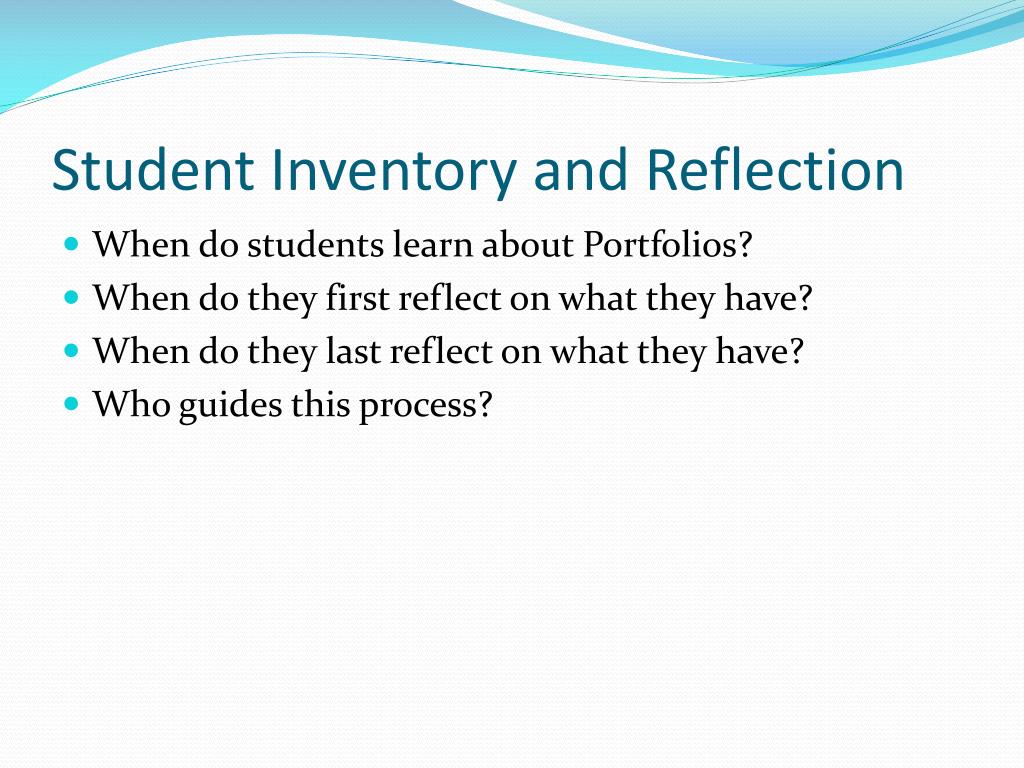 Student Inventory and Reflection

- When do students learn about Portfolios?
- When do they first reflect on what they have?
- When do they last reflect on what they have?
- Who guides this process?